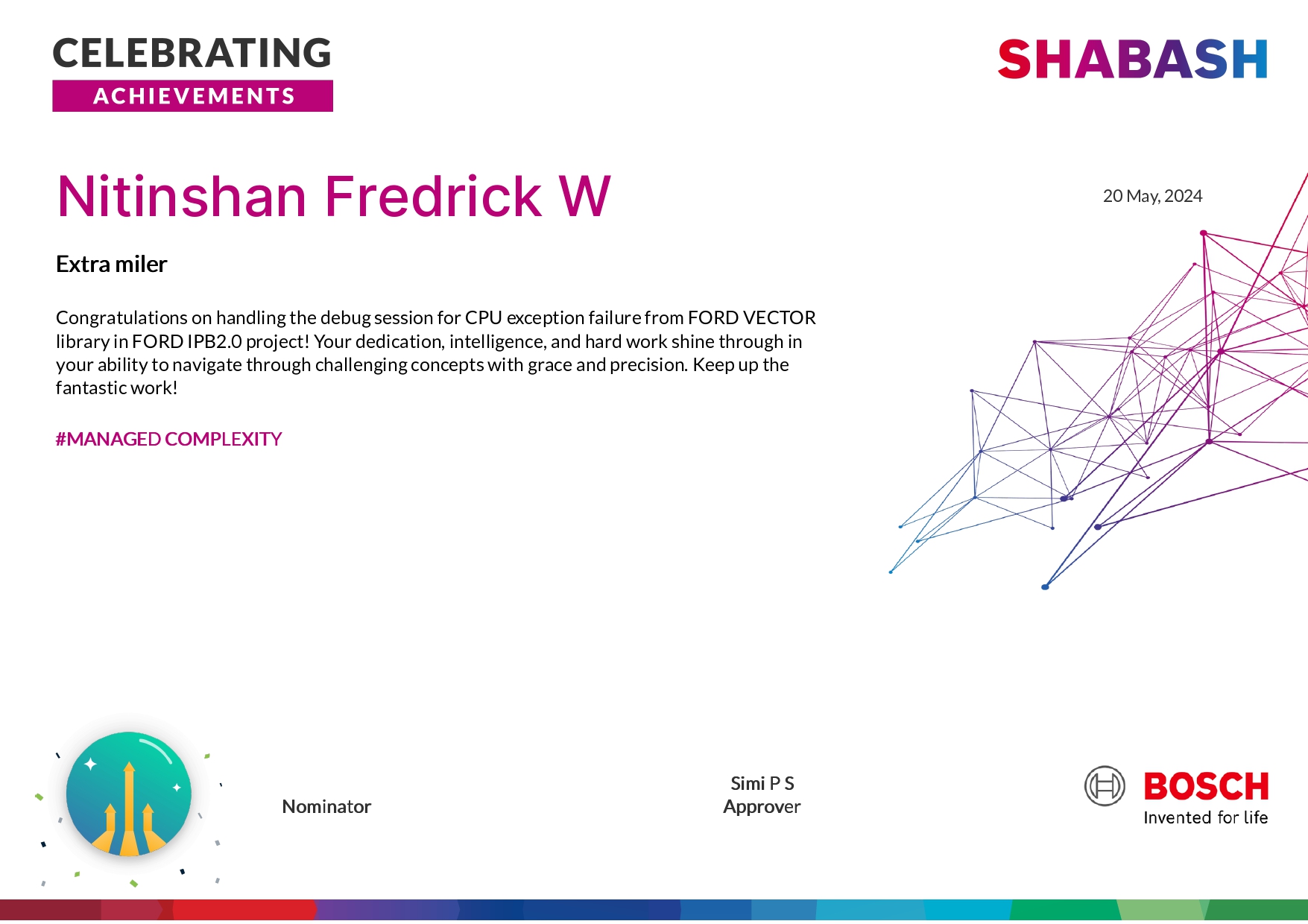 CELEBRATING
ACHIEVEMENTS

SHABASH

Nitinshan Fredrick W

20 May, 2024

Extra miler

Congratulations on handling the debug session for CPU exception failure from FORD VECTOR library in FORD IPB2.0 project! Your dedication, intelligence, and hard work shine through in your ability to navigate through challenging concepts with grace and precision. Keep up the fantastic work!

#MANAGED COMPLEXITY

Nominator

Simi P S
Approver

BOSCH
Invented for life